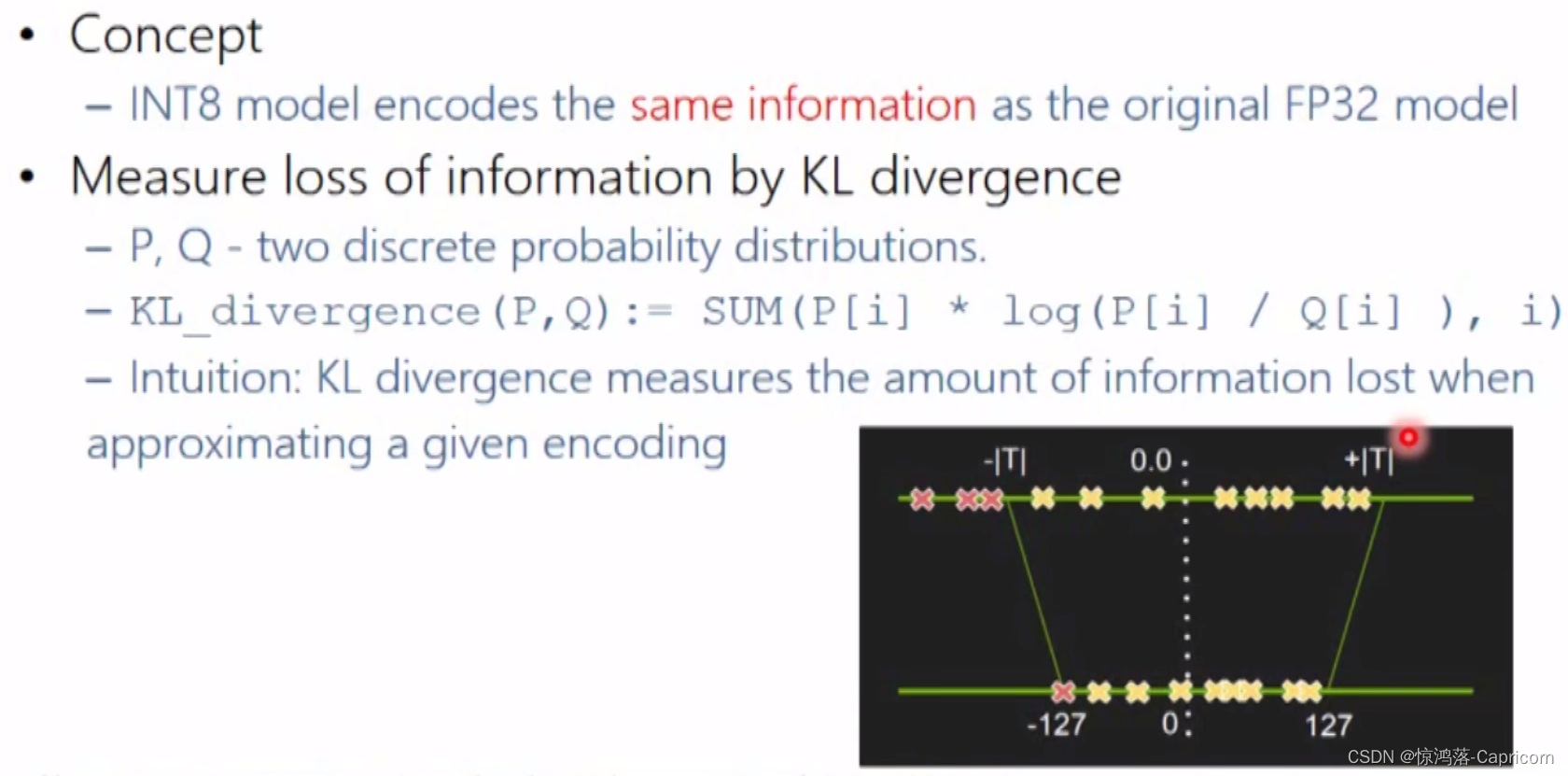 • Concept

– INT8 model encodes the same information as the original FP32 model

• Measure loss of information by KL divergence

– P, Q - two discrete probability distributions.

– KL_divergence(P,Q):= SUM(P[i] * log(P[i] / Q[i] ), i)

– Intuition: KL divergence measures the amount of information lost when approximating a given encoding

-|T|
0.0
+|T|
-127
0
127

CSDN @惊鸿落-Capricorn